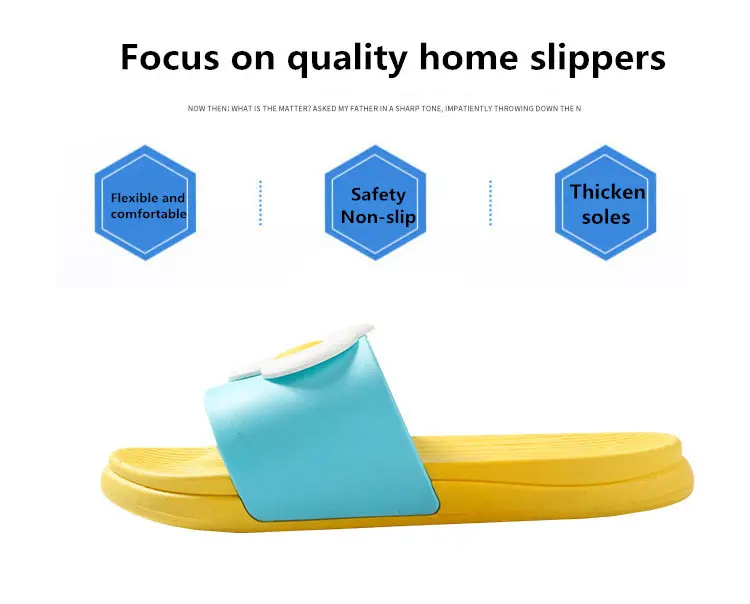 Focus on quality home slippers

NOW THEN! WHAT IS THE MATTER? ASKED MY FATHER IN A SHARP TONE, IMPATIENTLY THROWING DOWN THE N

Flexible and comfortable

Safety Non-slip

Thicken soles